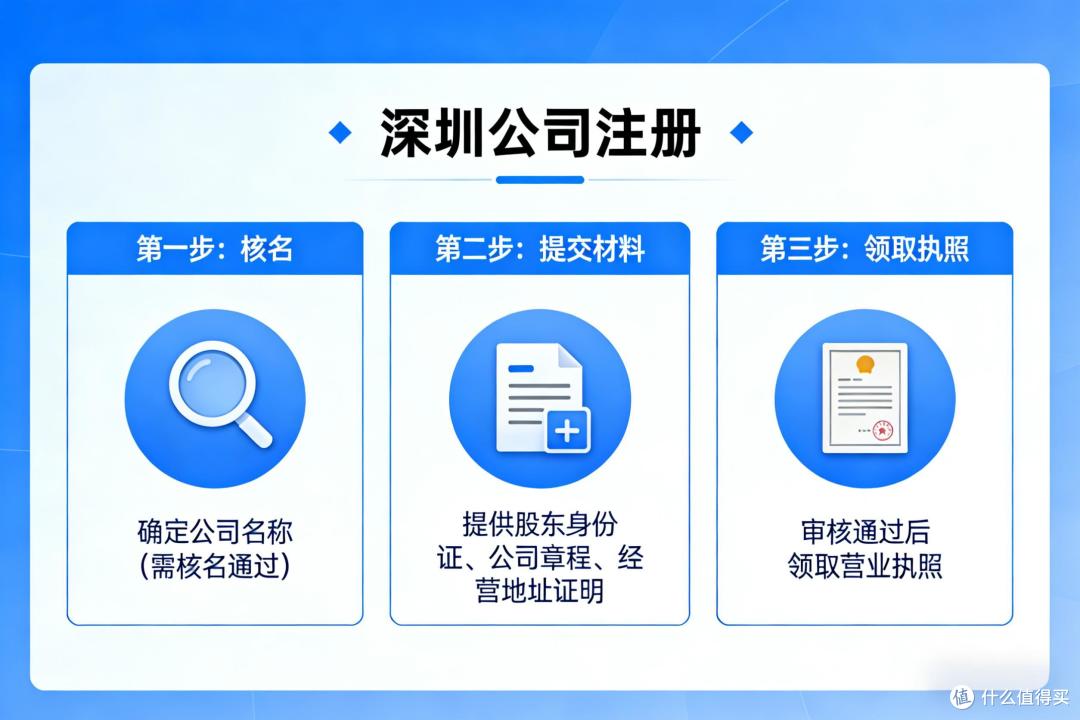 深圳公司注册

第一步：核名

确定公司名称
(需核名通过)

第二步：提交材料

提供股东身份证、公司章程、经营地址证明

第三步：领取执照

审核通过后
领取营业执照

值 什么值得买